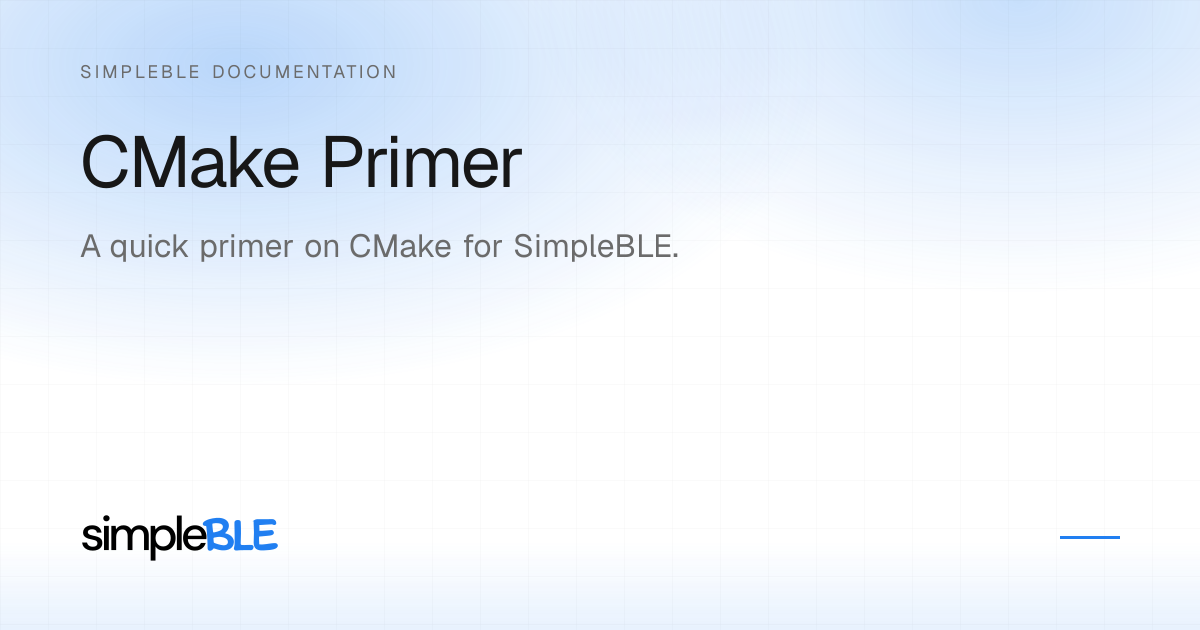 SIMPLEBLE DOCUMENTATION

CMake Primer

A quick primer on CMake for SimpleBLE.

simpleBLE